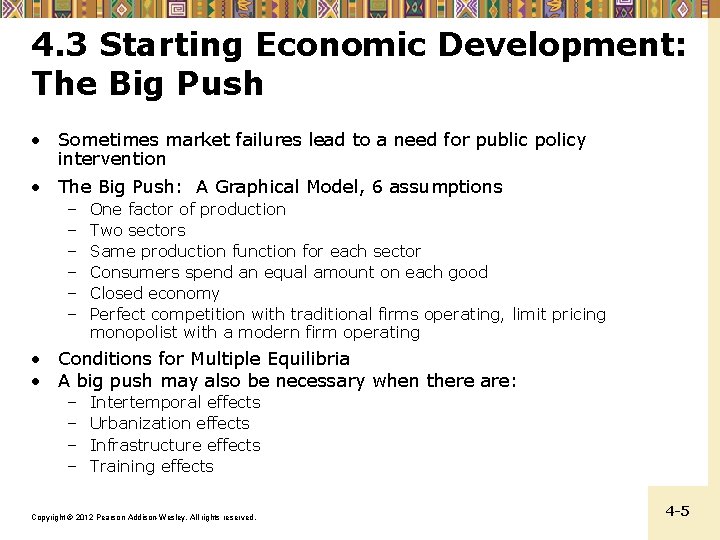 4.3 Starting Economic Development: The Big Push

• Sometimes market failures lead to a need for public policy intervention

• The Big Push: A Graphical Model, 6 assumptions
  – One factor of production
  – Two sectors
  – Same production function for each sector
  – Consumers spend an equal amount on each good
  – Closed economy
  – Perfect competition with traditional firms operating, limit pricing monopolist with a modern firm operating

• Conditions for Multiple Equilibria
• A big push may also be necessary when there are:
  – Intertemporal effects
  – Urbanization effects
  – Infrastructure effects
  – Training effects

Copyright © 2012 Pearson Addison-Wesley. All rights reserved.

4-5